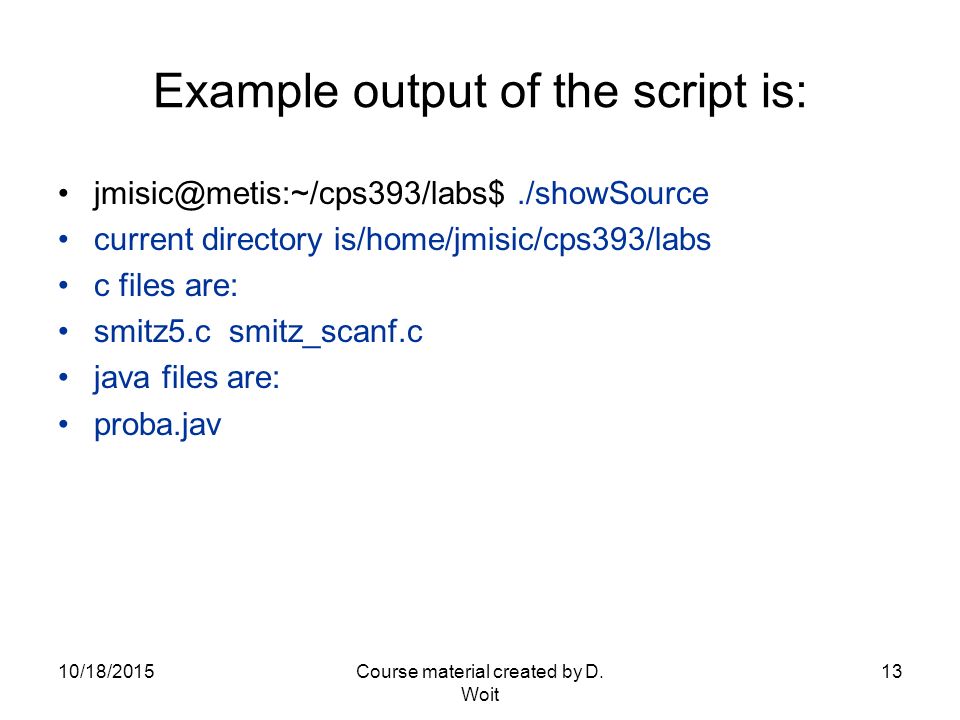 Example output of the script is:

• jmisic@metis:~/cps393/labs$ ./showSource
• current directory is/home/jmisic/cps393/labs
• c files are:
• smitz5.c smitz_scanf.c
• java files are:
• proba.jav

10/18/2015

Course material created by D. Woit

13